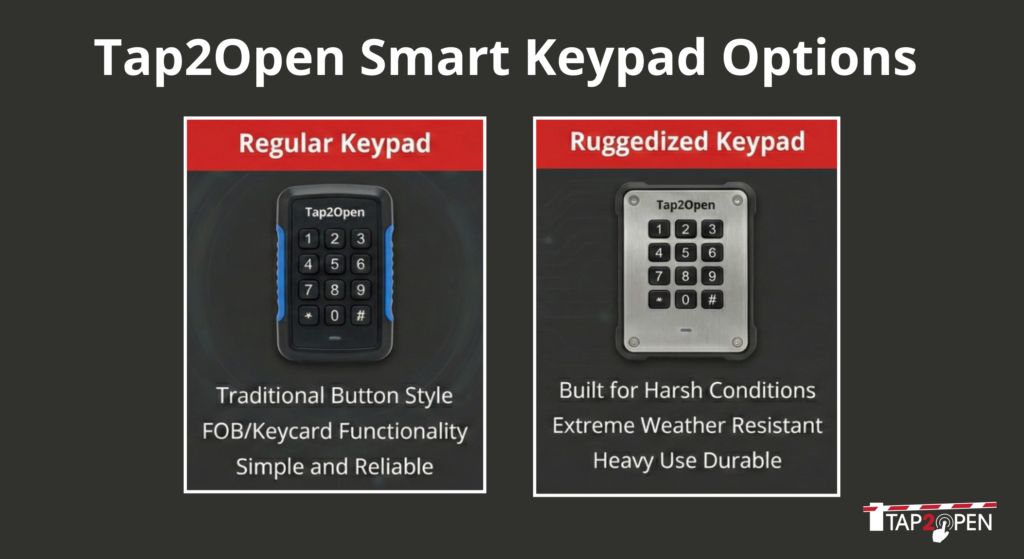 Tap2Open Smart Keypad Options

Regular Keypad

Tap2Open

1 2 3
4 5 6
7 8 9
* 0 #

Traditional Button Style
FOB/Keycard Functionality
Simple and Reliable

Ruggedized Keypad

Tap2Open

1 2 3
4 5 6
7 8 9
* 0 #

Built for Harsh Conditions
Extreme Weather Resistant
Heavy Use Durable

TAP2OPEN